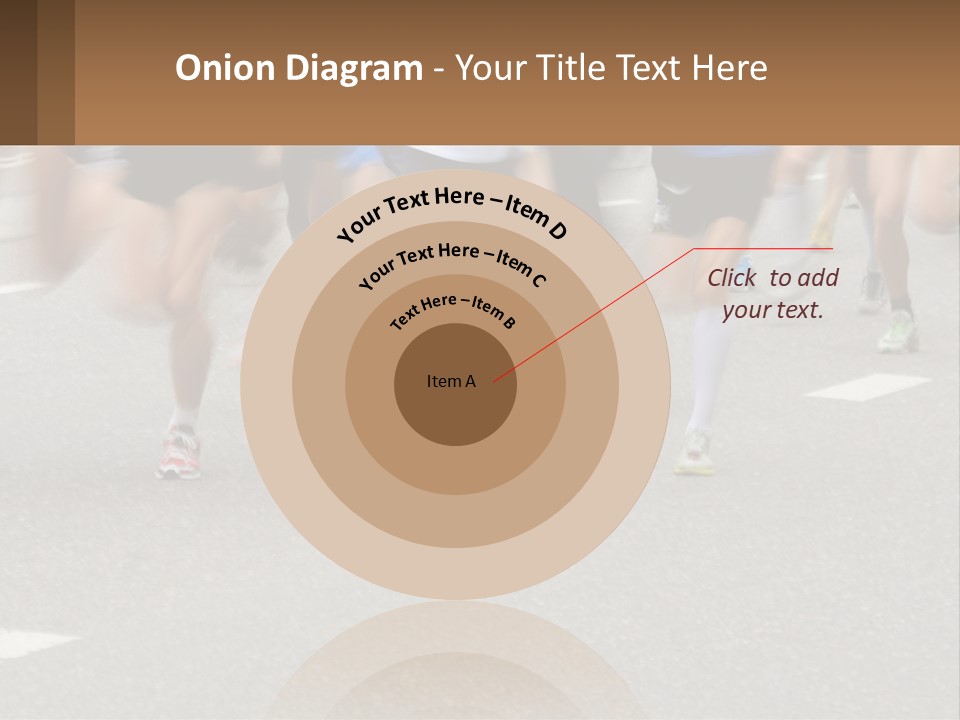 Onion Diagram - Your Title Text Here

Your Text Here – Item D

Your Text Here – Item C

Text Here – Item B

Item A

Click to add your text.